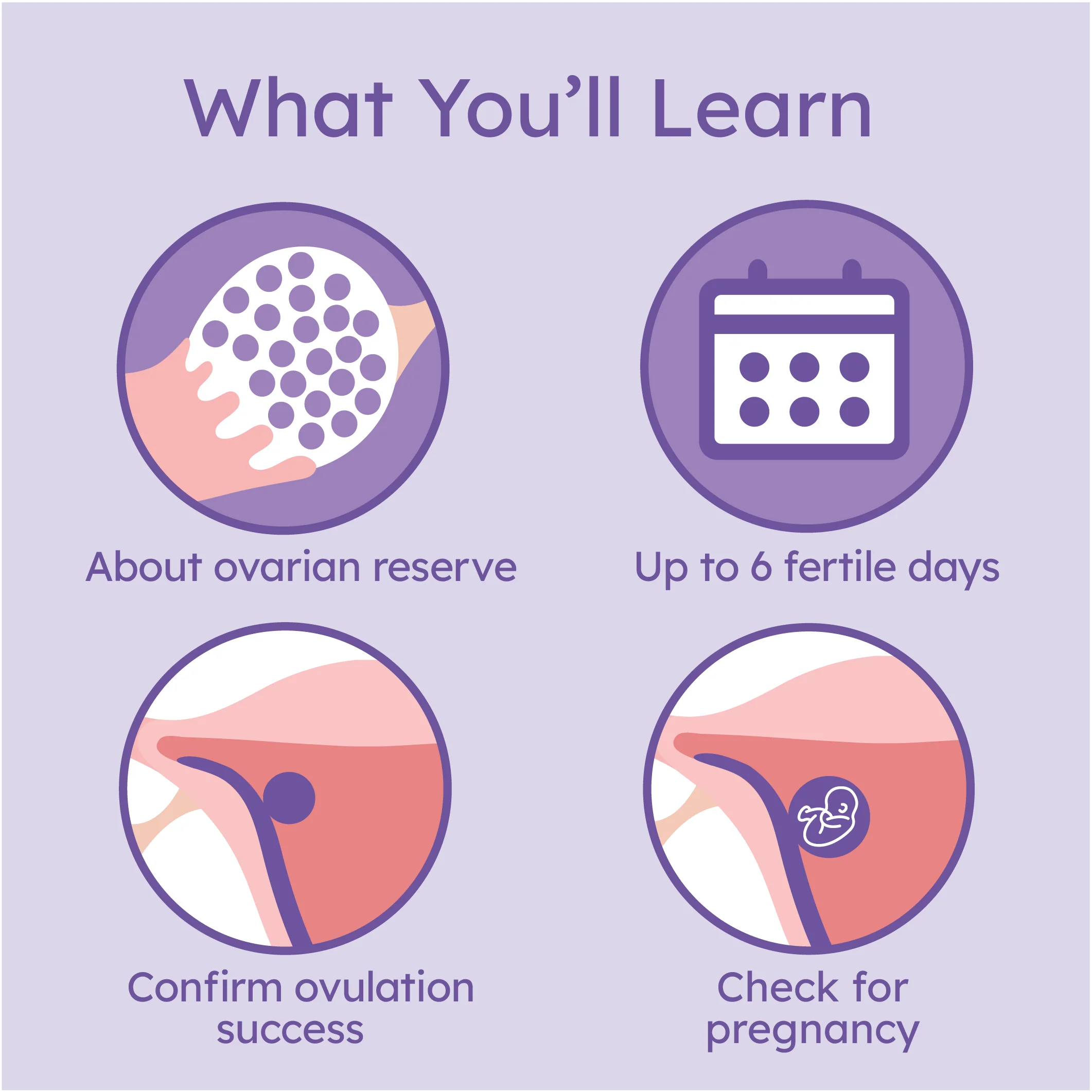 What You'll Learn

About ovarian reserve

Up to 6 fertile days

Confirm ovulation success

Check for pregnancy